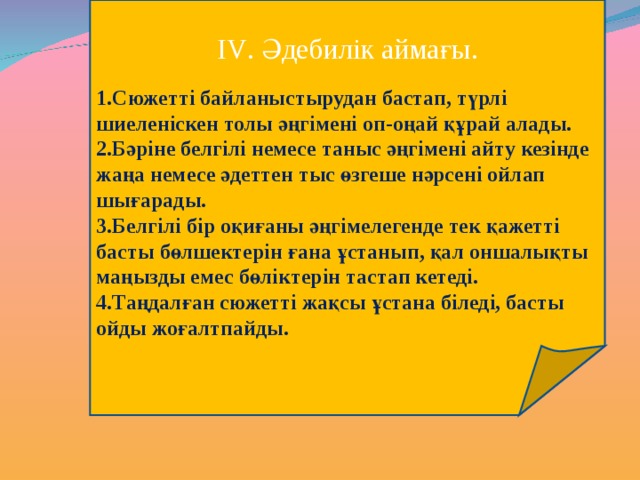 IV. Әдебилік аймағы.

1.Сюжетті байланыстырудан бастап, түрлі шиеленіскен толы әңгімені оп-оңай құрай алады.
2.Бәріне белгілі немесе таныс әңгімені айту кезінде жаңа немесе әдеттен тыс өзгеше нәрсені ойлап шығарады.
3.Белгілі бір оқиғаны әңгімелегенде тек қажетті басты бөлшектерін ғана ұстанып, қал оншалықты маңызды емес бөліктерін тастап кетеді.
4.Таңдалған сюжетті жақсы ұстана біледі, басты ойды жоғалтпайды.